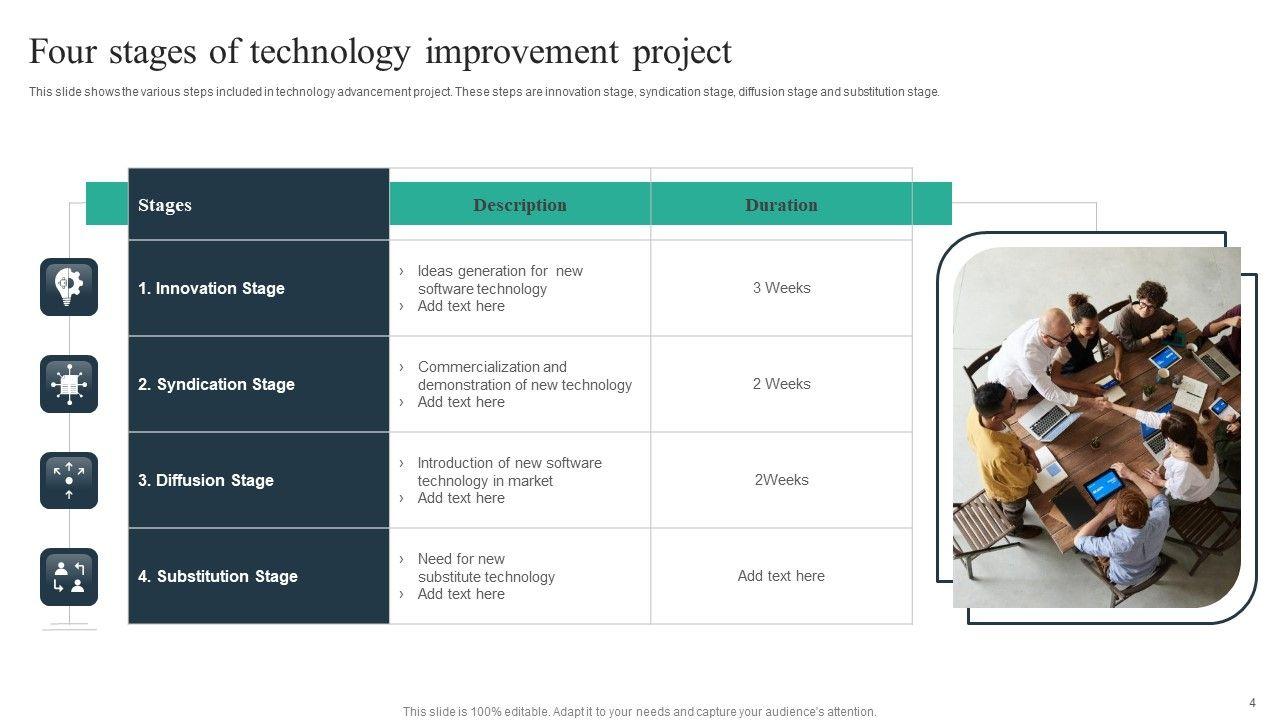 Four stages of technology improvement project

This slide shows the various steps included in technology advancement project. These steps are innovation stage, syndication stage, diffusion stage and substitution stage.

| Stages | Description | Duration |
|---|---|---|
| 1. Innovation Stage | › Ideas generation for new software technology › Add text here | 3 Weeks |
| 2. Syndication Stage | › Commercialization and demonstration of new technology › Add text here | 2 Weeks |
| 3. Diffusion Stage | › Introduction of new software technology in market › Add text here | 2Weeks |
| 4. Substitution Stage | › Need for new substitute technology › Add text here | Add text here |

This slide is 100% editable. Adapt it to your needs and capture your audience's attention.

4